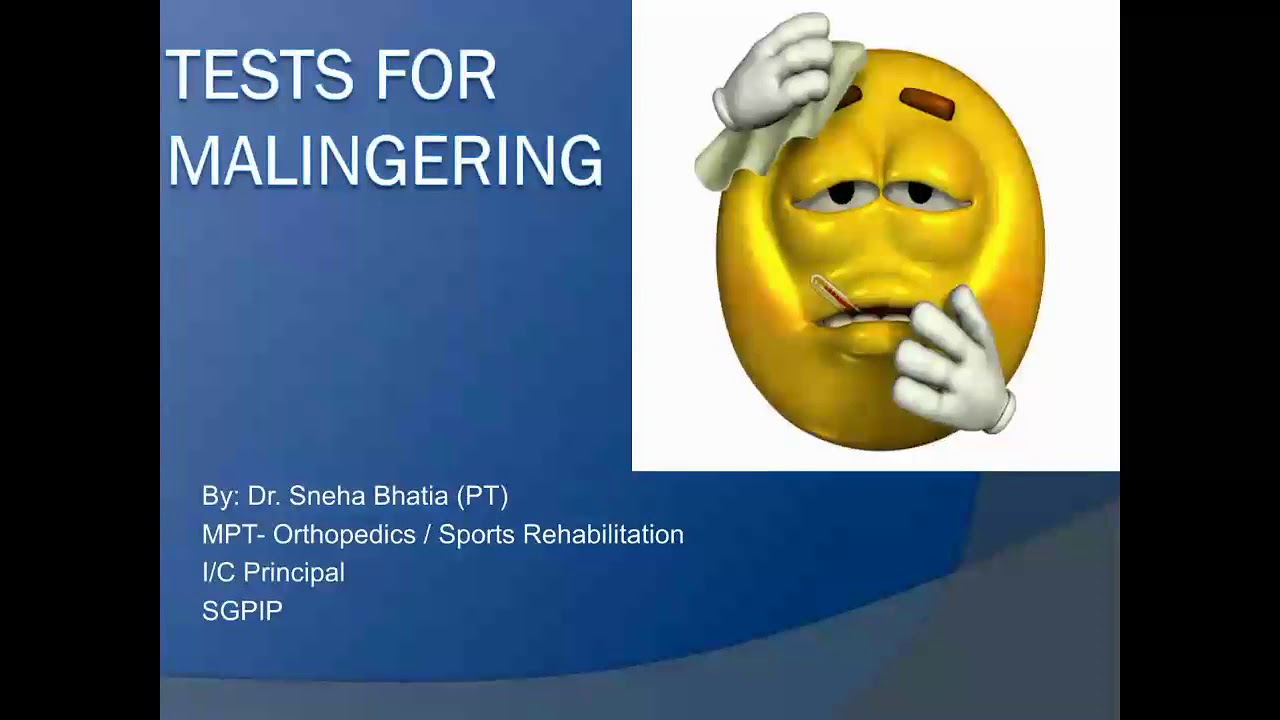 TESTS FOR MALINGERING

By: Dr. Sneha Bhatia (PT)
MPT- Orthopedics / Sports Rehabilitation
I/C Principal
SGPIP